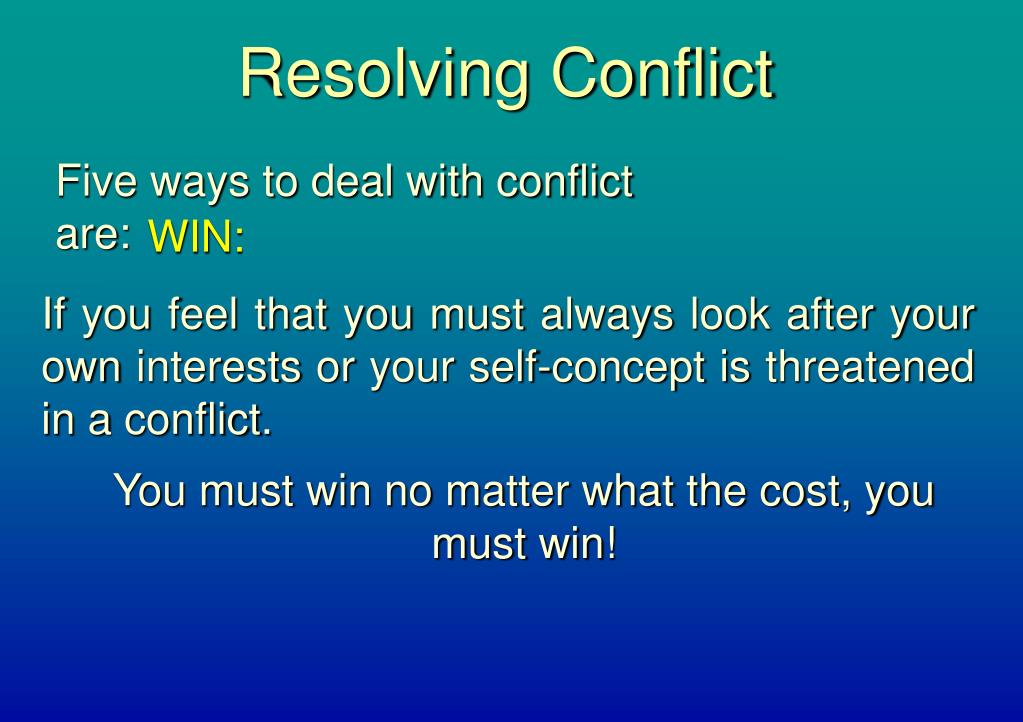 Resolving Conflict

Five ways to deal with conflict are: WIN:

If you feel that you must always look after your own interests or your self-concept is threatened in a conflict.

You must win no matter what the cost, you must win!